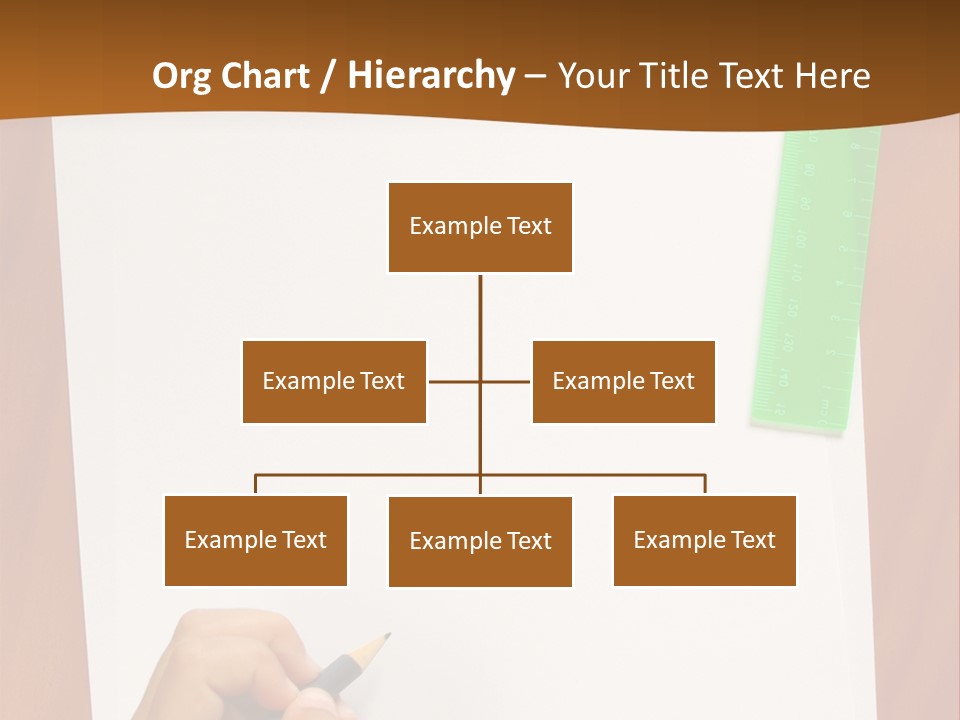 Org Chart / Hierarchy – Your Title Text Here

Example Text

Example Text

Example Text

Example Text

Example Text

Example Text